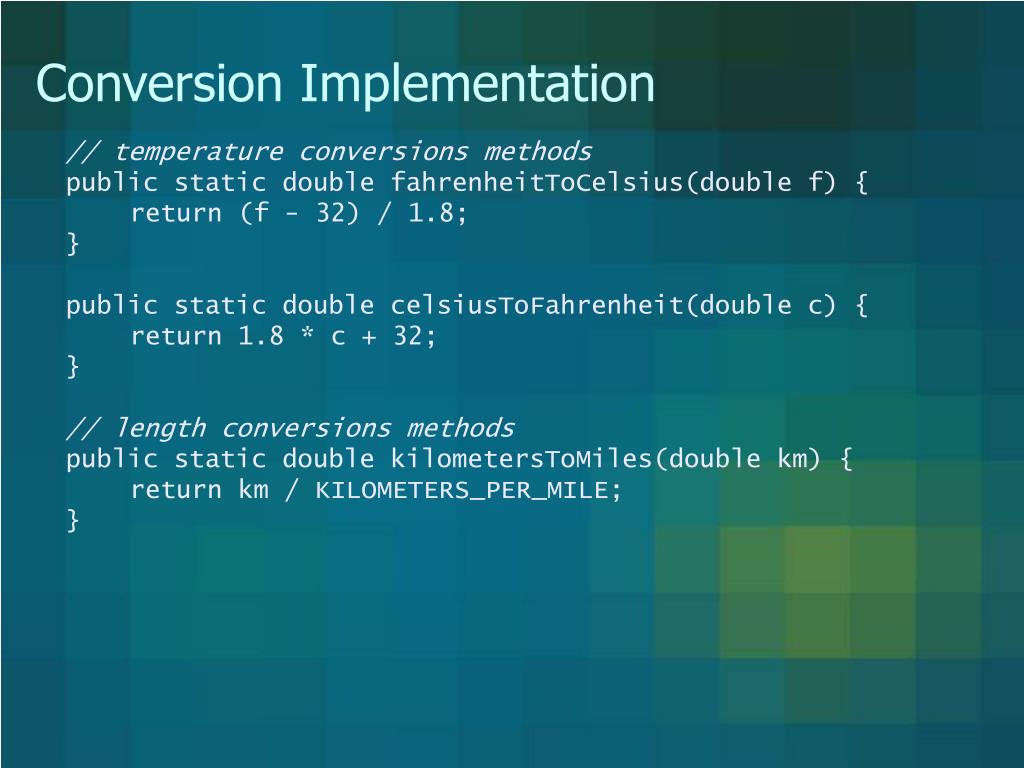 Conversion Implementation

// temperature conversions methods
public static double fahrenheitToCelsius(double f) {
    return (f - 32) / 1.8;
}

public static double celsiusToFahrenheit(double c) {
    return 1.8 * c + 32;
}

// length conversions methods
public static double kilometersToMiles(double km) {
    return km / KILOMETERS_PER_MILE;
}